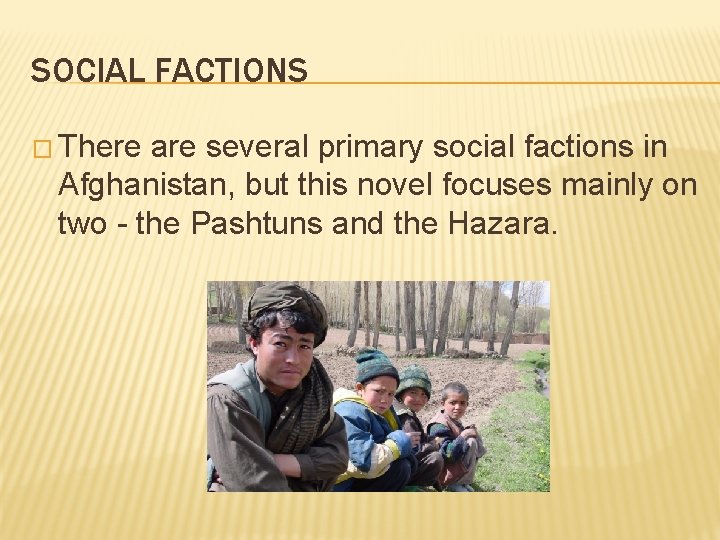 SOCIAL FACTIONS

□ There are several primary social factions in Afghanistan, but this novel focuses mainly on two - the Pashtuns and the Hazara.